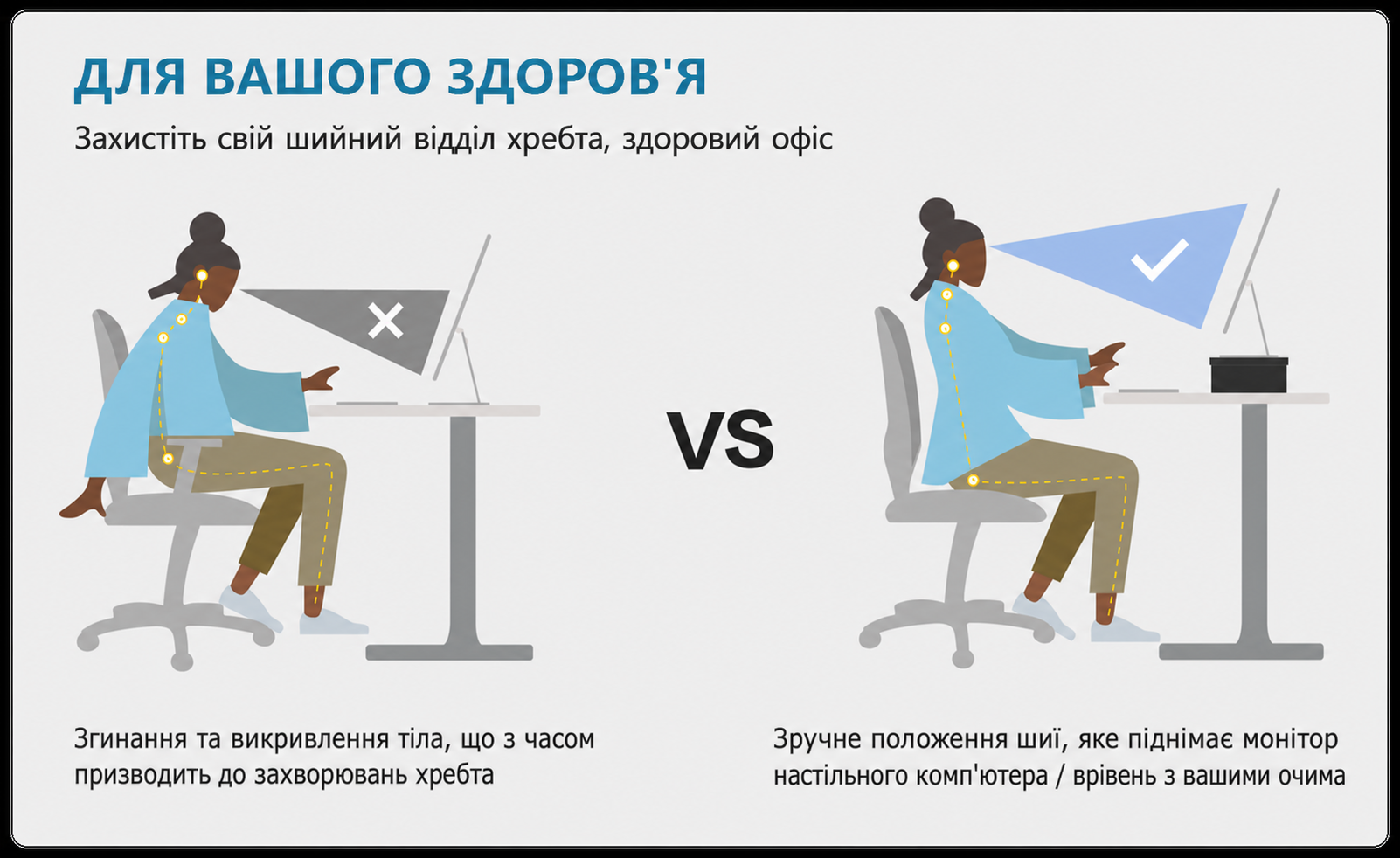 ДЛЯ ВАШОГО ЗДОРОВ'Я

Захистіть свій шийний відділ хребта, здоровий офіс

VS

Згинання та викривлення тіла, що з часом призводить до захворювань хребта

Зручне положення шиї, яке піднімає монітор настільного комп'ютера / врівень з вашими очима